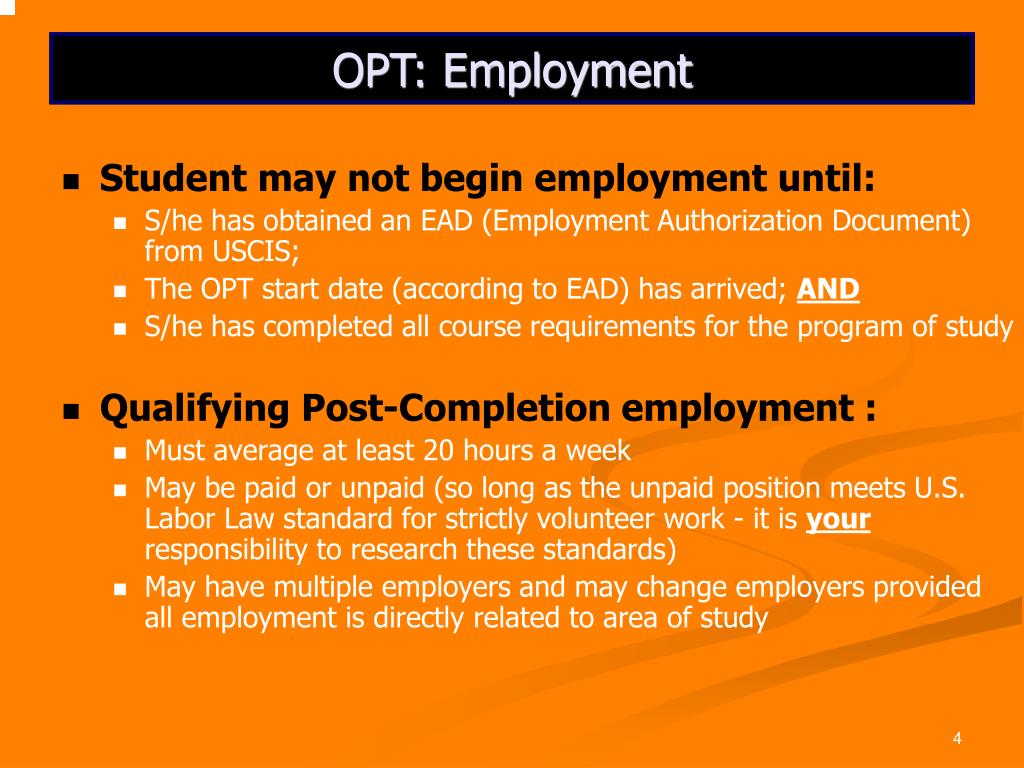 OPT: Employment

- Student may not begin employment until:
  - S/he has obtained an EAD (Employment Authorization Document) from USCIS;
  - The OPT start date (according to EAD) has arrived; AND
  - S/he has completed all course requirements for the program of study

- Qualifying Post-Completion employment :
  - Must average at least 20 hours a week
  - May be paid or unpaid (so long as the unpaid position meets U.S. Labor Law standard for strictly volunteer work - it is your responsibility to research these standards)
  - May have multiple employers and may change employers provided all employment is directly related to area of study

4